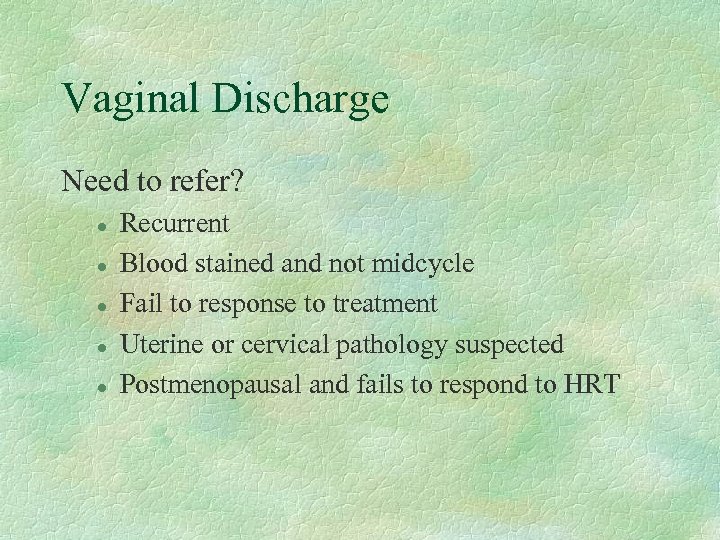 Vaginal Discharge

Need to refer?

- Recurrent
- Blood stained and not midcycle
- Fail to response to treatment
- Uterine or cervical pathology suspected
- Postmenopausal and fails to respond to HRT